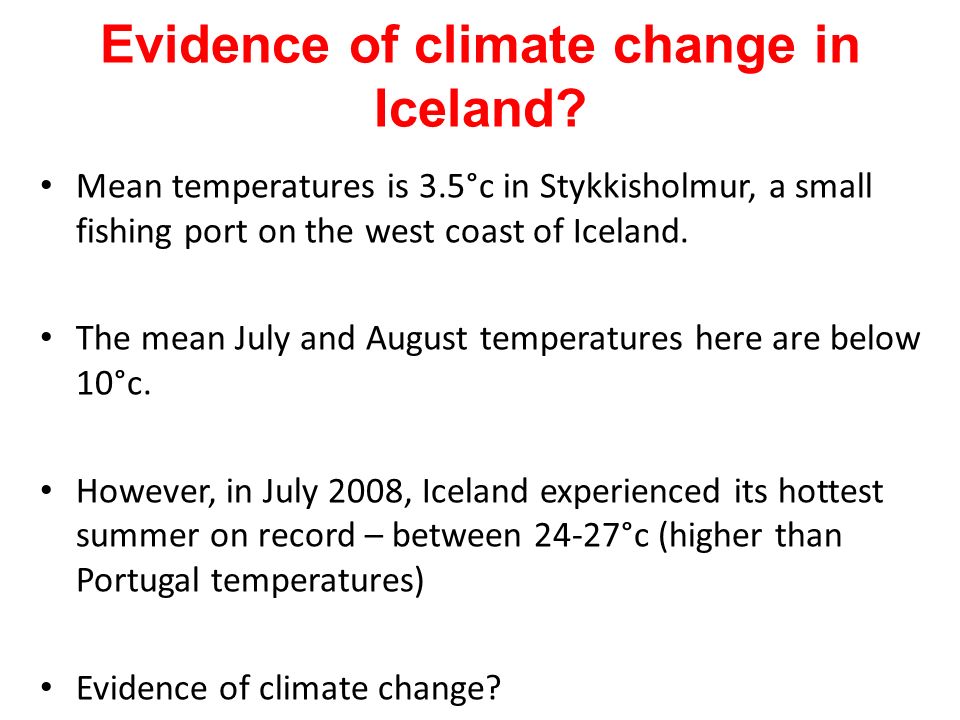 Evidence of climate change in Iceland?

• Mean temperatures is 3.5°c in Stykkisholmur, a small fishing port on the west coast of Iceland.

• The mean July and August temperatures here are below 10°c.

• However, in July 2008, Iceland experienced its hottest summer on record – between 24-27°c (higher than Portugal temperatures)

• Evidence of climate change?